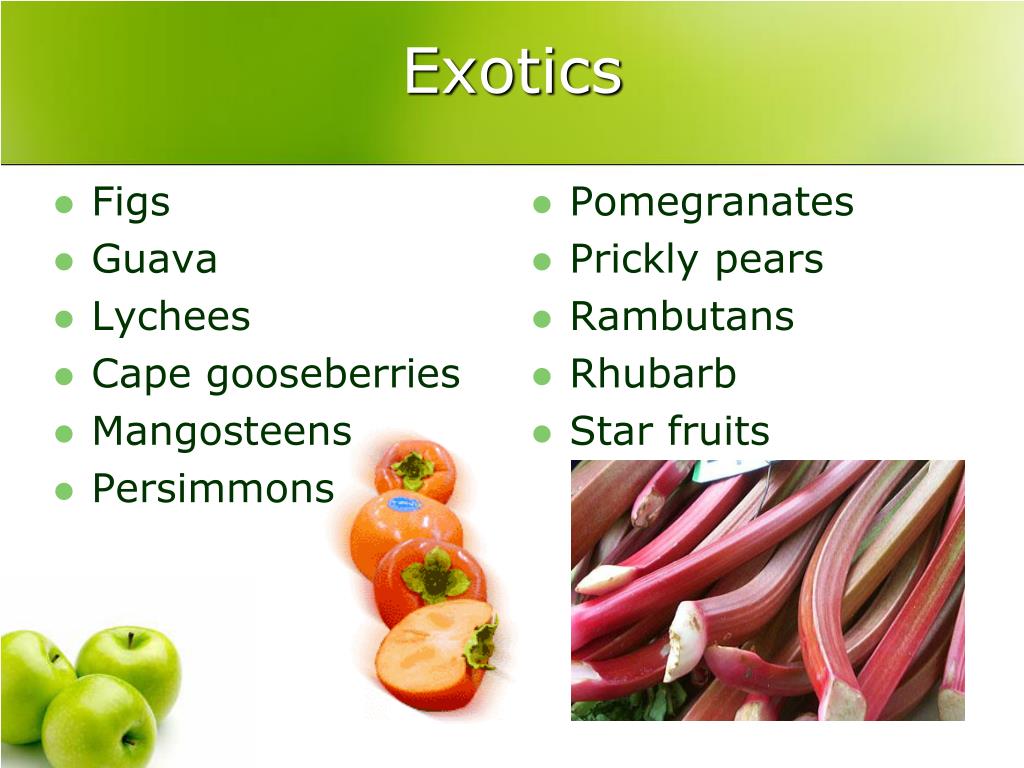 Exotics

- Figs
- Guava
- Lychees
- Cape gooseberries
- Mangosteens
- Persimmons

- Pomegranates
- Prickly pears
- Rambutans
- Rhubarb
- Star fruits